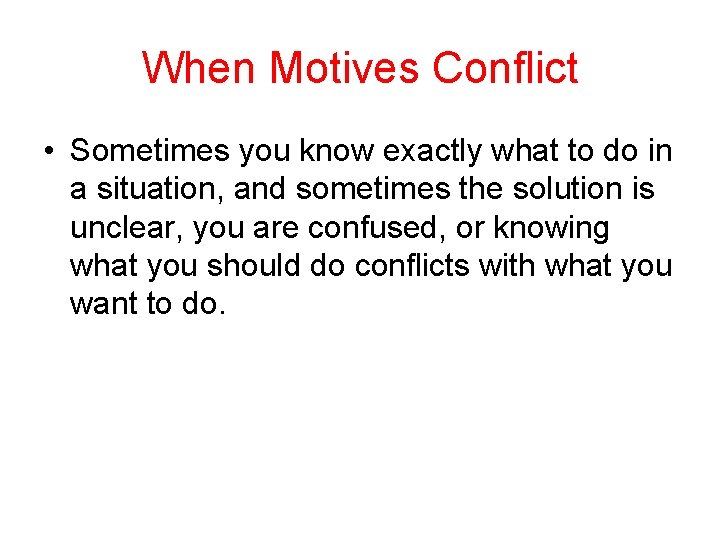 When Motives Conflict

• Sometimes you know exactly what to do in a situation, and sometimes the solution is unclear, you are confused, or knowing what you should do conflicts with what you want to do.